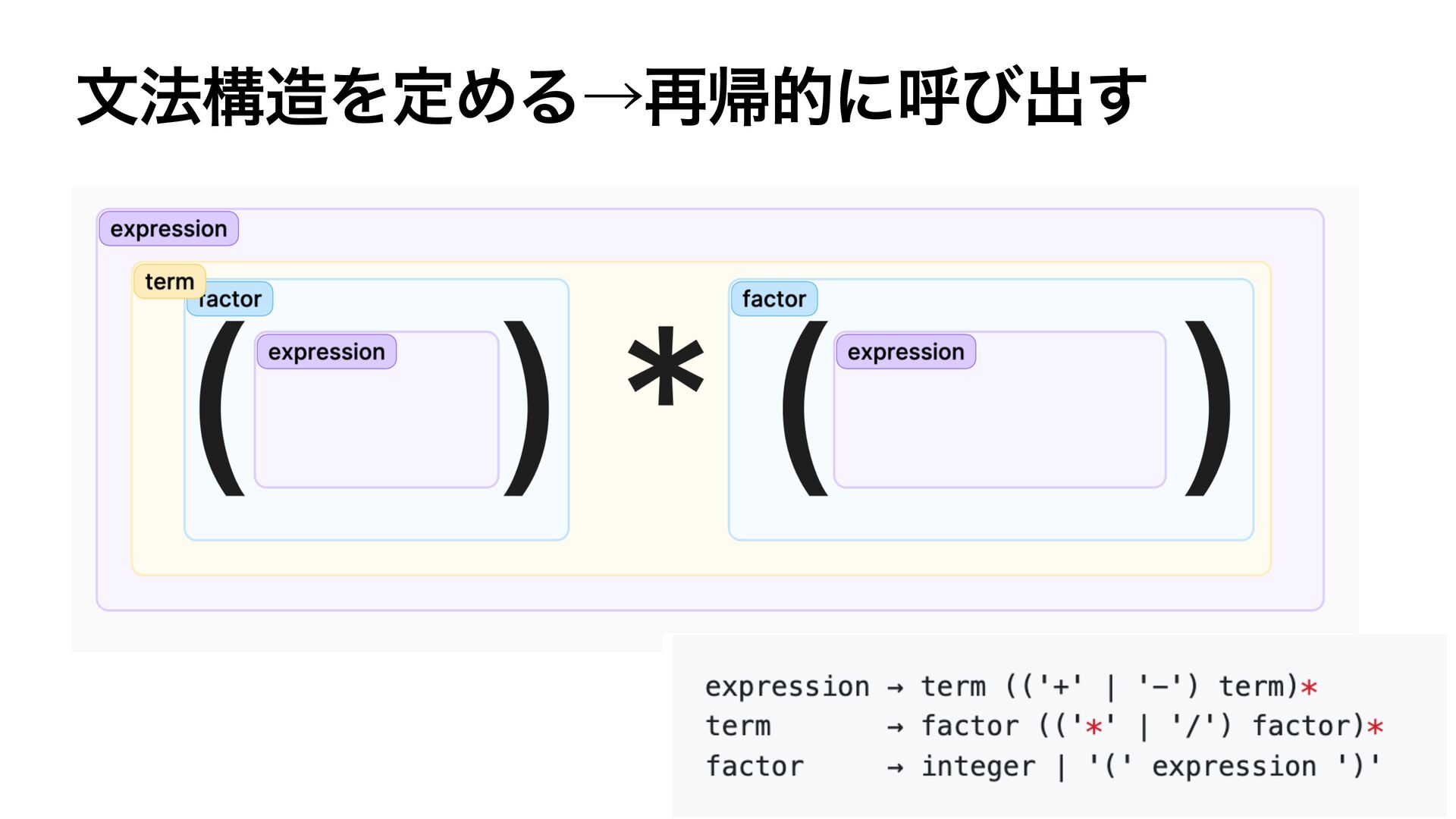 文法構造を定める→再帰的に呼び出す

expression

term

factor

(

expression

)

*

factor

(

expression

)

expression → term (('+' | '-') term)*
term → factor (('*' | '/') factor)*
factor → integer | '(' expression ')'